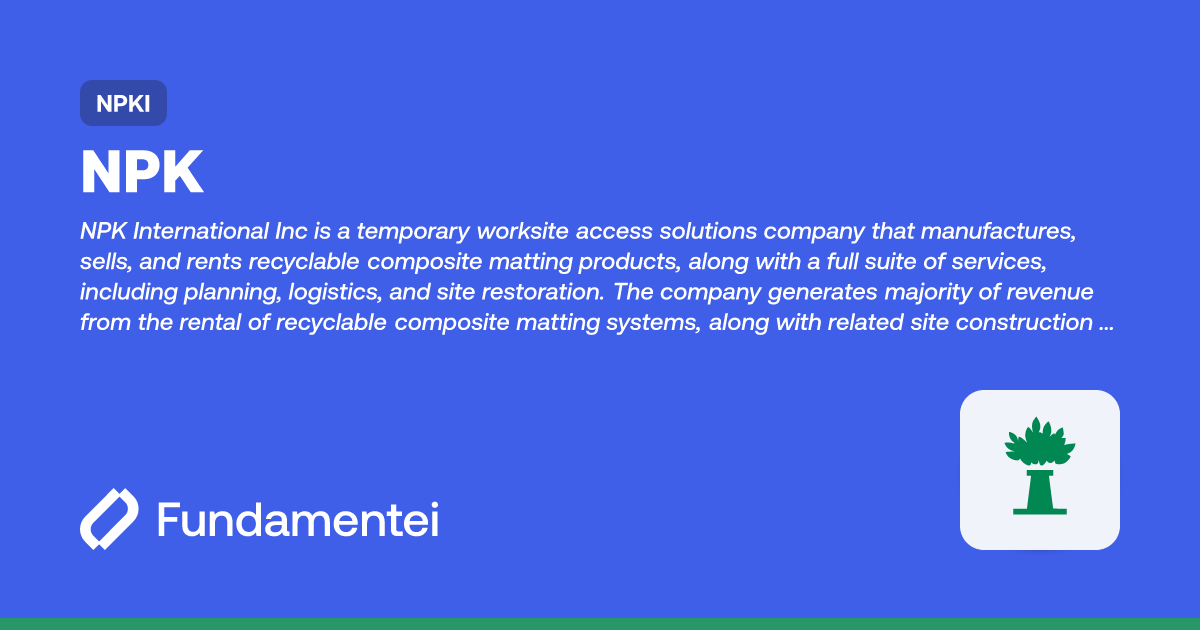 NPKI

NPK

NPK International Inc is a temporary worksite access solutions company that manufactures, sells, and rents recyclable composite matting products, along with a full suite of services, including planning, logistics, and site restoration. The company generates majority of revenue from the rental of recyclable composite matting systems, along with related site construction ...

Fundamentei